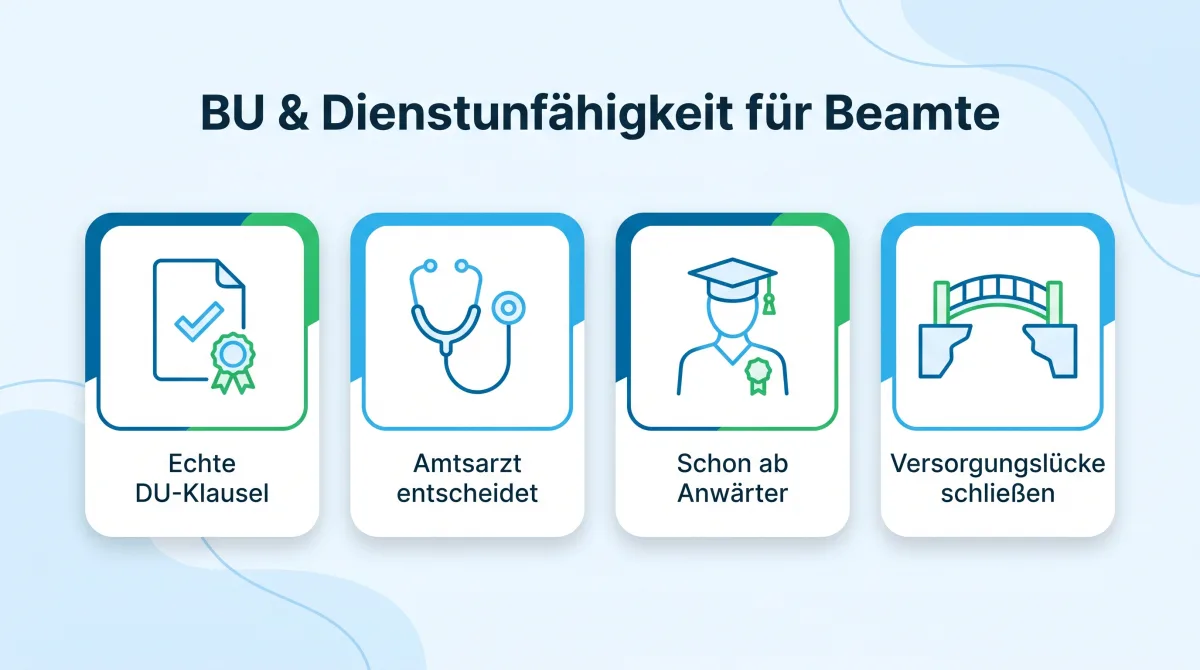 BU & Dienstunfähigkeit für Beamte

Echte DU-Klausel

Amtsarzt entscheidet

Schon ab Anwärter

Versorgungslücke schließen